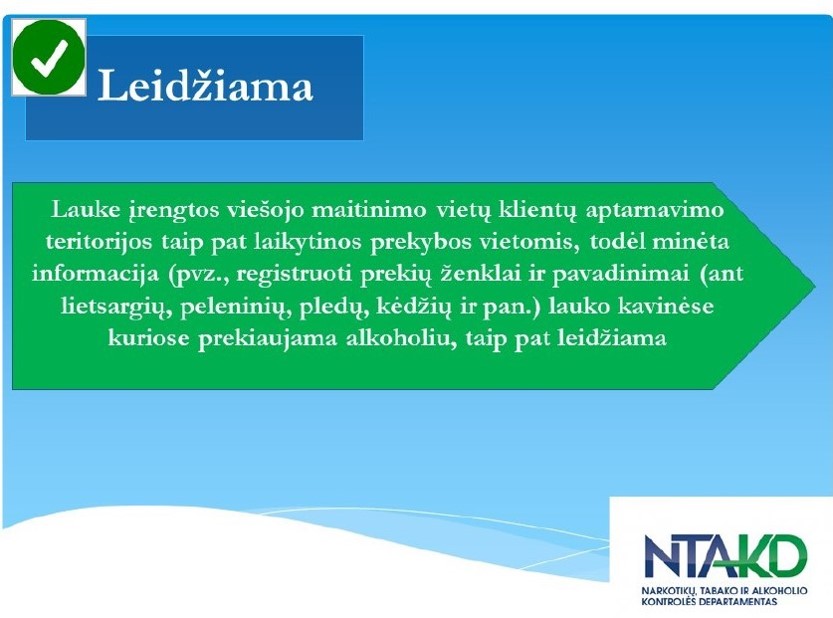 Leidžiama

Lauke įrengtos viešojo maitinimo vietų klientų aptarnavimo teritorijos taip pat laikytinos prekybos vietomis, todėl minėta informacija (pvz., registruoti prekių ženklai ir pavadinimai (ant lietsargių, peleninių, pledų, kėdžių ir pan.) lauko kavinėse kuriose prekiaujama alkoholiu, taip pat leidžiama

NTAKD
NARKOTIKŲ, TABAKO IR ALKOHOLIO KONTROLĖS DEPARTAMENTAS